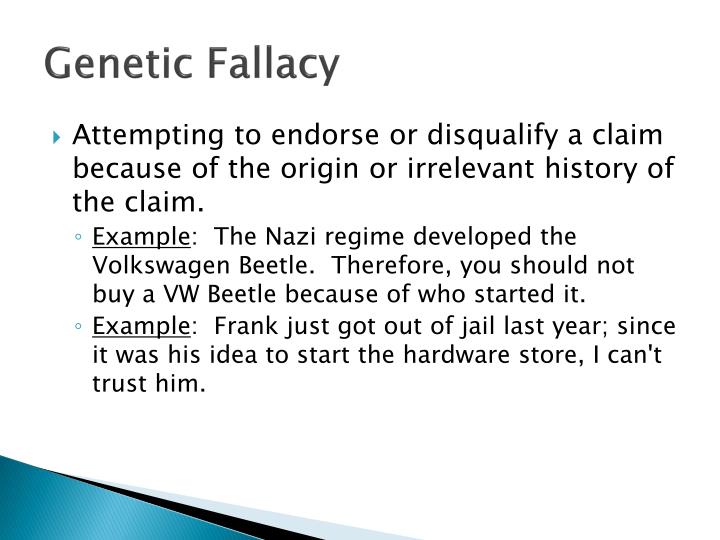 Genetic Fallacy

Attempting to endorse or disqualify a claim because of the origin or irrelevant history of the claim.

Example: The Nazi regime developed the Volkswagen Beetle. Therefore, you should not buy a VW Beetle because of who started it.

Example: Frank just got out of jail last year; since it was his idea to start the hardware store, I can't trust him.